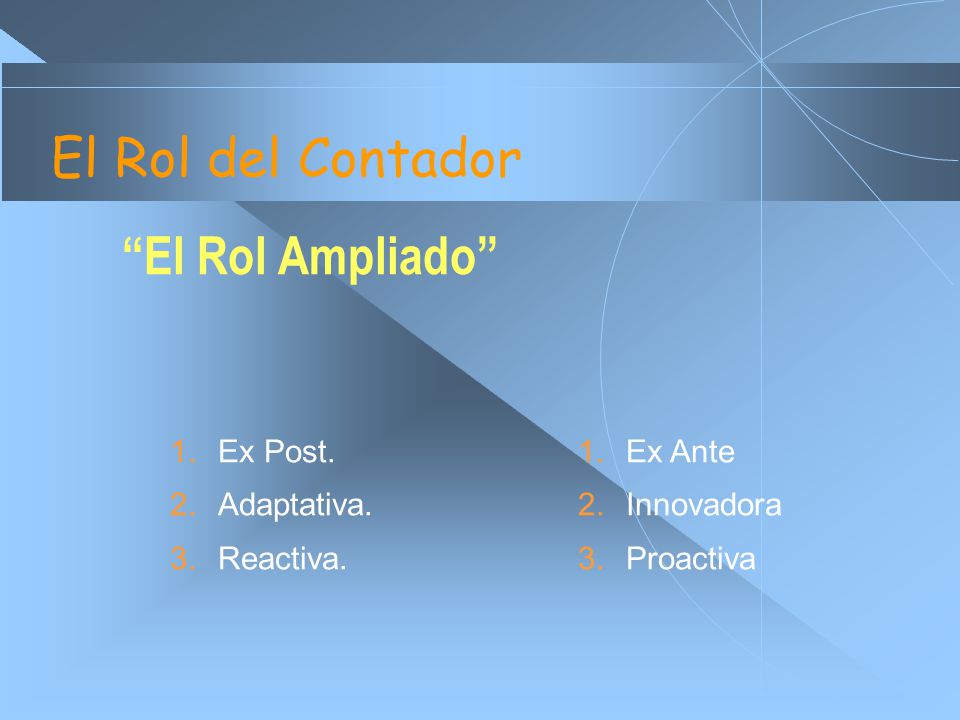 El Rol del Contador

“El Rol Ampliado”

1. Ex Post.
2. Adaptativa.
3. Reactiva.

1. Ex Ante
2. Innovadora
3. Proactiva